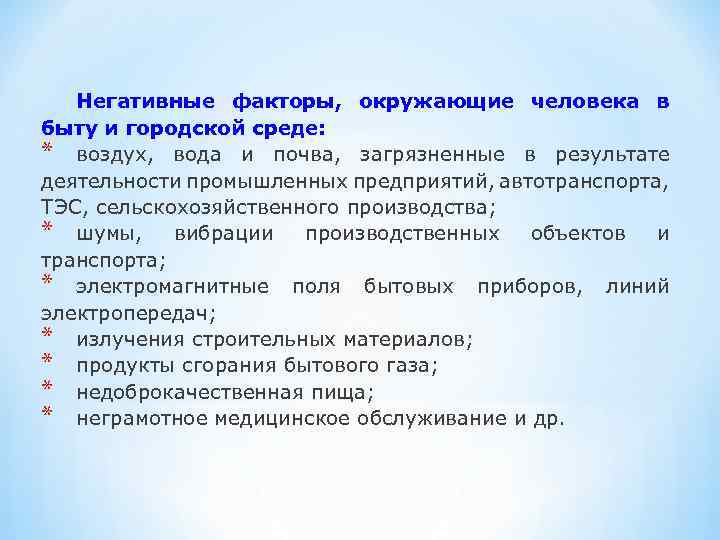 Негативные факторы, окружающие человека в быту и городской среде:

* воздух, вода и почва, загрязненные в результате деятельности промышленных предприятий, автотранспорта, ТЭС, сельскохозяйственного производства;
* шумы, вибрации производственных объектов и транспорта;
* электромагнитные поля бытовых приборов, линий электропередач;
* излучения строительных материалов;
* продукты сгорания бытового газа;
* недоброкачественная пища;
* неграмотное медицинское обслуживание и др.